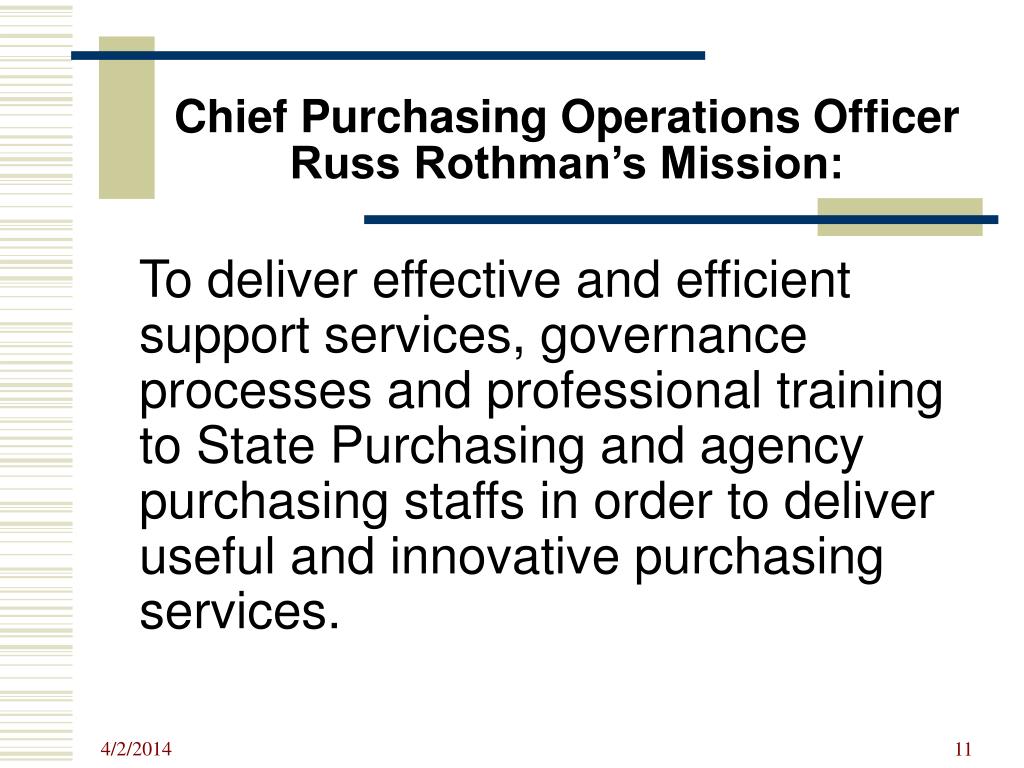 Chief Purchasing Operations Officer Russ Rothman’s Mission:

To deliver effective and efficient support services, governance processes and professional training to State Purchasing and agency purchasing staffs in order to deliver useful and innovative purchasing services.

4/2/2014

11